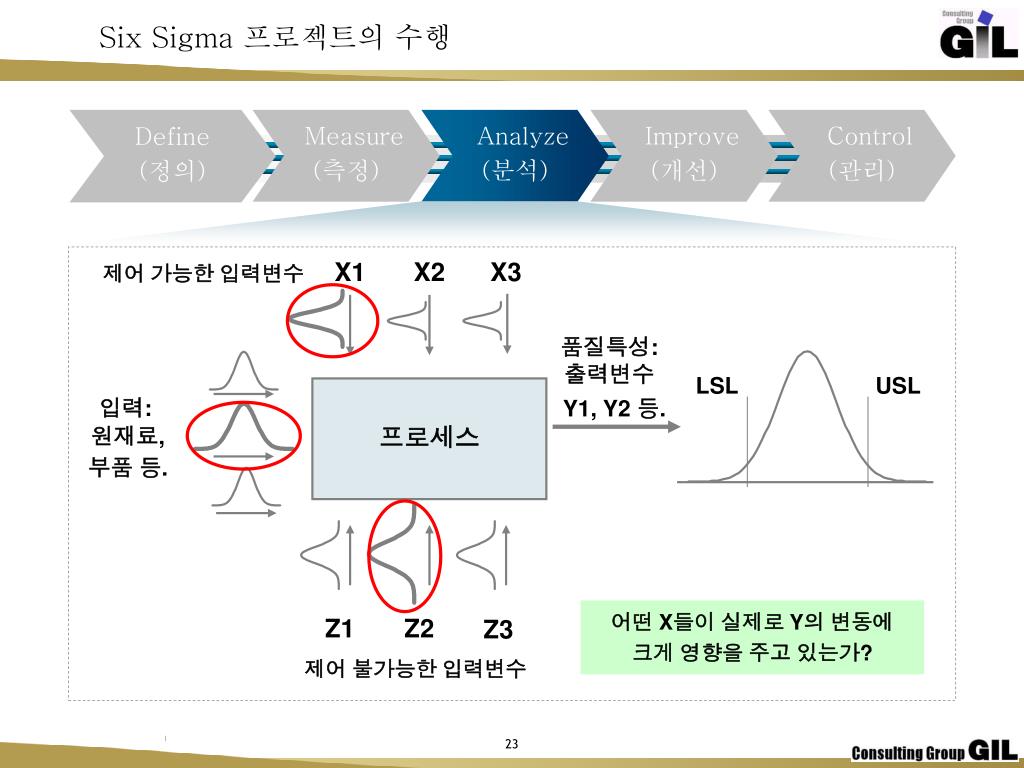 Six Sigma 프로젝트의 수행

Consulting Group GIL

Define (정의)
Measure (측정)
Analyze (분석)
Improve (개선)
Control (관리)

제어 가능한 입력변수 X1 X2 X3

입력: 원재료, 부품 등.

프로세스

품질특성: 출력변수 Y1, Y2 등.

LSL USL

Z1 Z2 Z3

제어 불가능한 입력변수

어떤 X들이 실제로 Y의 변동에 크게 영향을 주고 있는가?

23

Consulting Group GIL